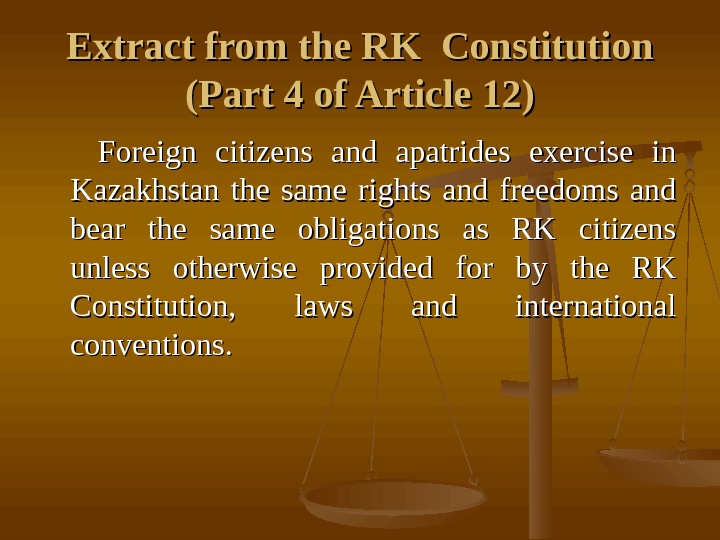 Extract from the RK Constitution (Part 4 of Article 12)

Foreign citizens and apatrides exercise in Kazakhstan the same rights and freedoms and bear the same obligations as RK citizens unless otherwise provided for by the RK Constitution, laws and international conventions.